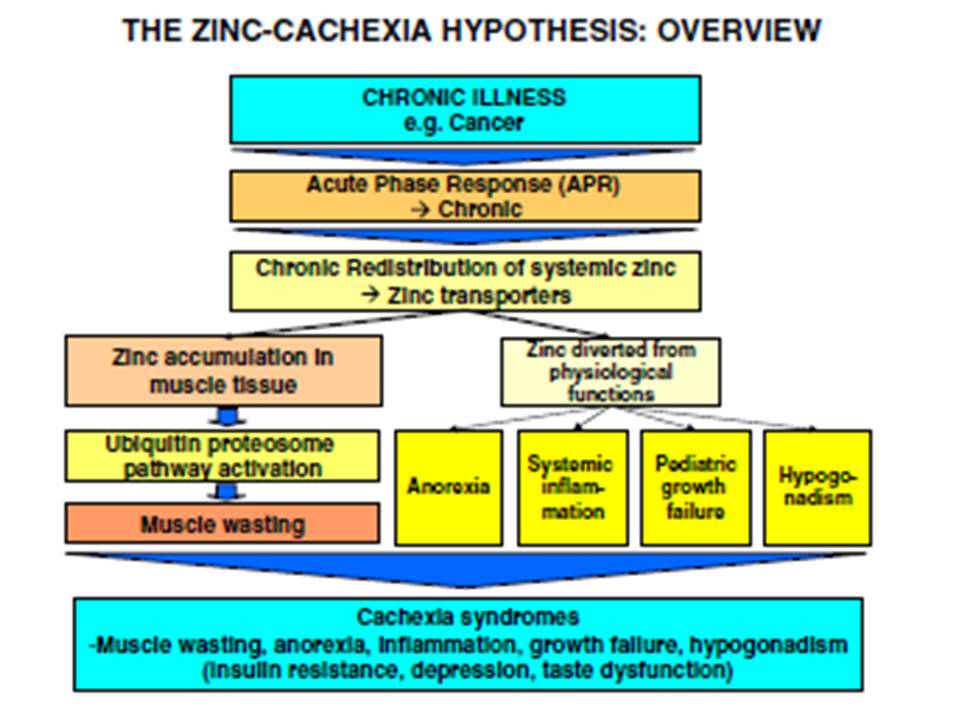 THE ZINC-CACHEXIA HYPOTHESIS: OVERVIEW

CHRONIC ILLNESS
e.g. Cancer

Acute Phase Response (APR)
→ Chronic

Chronic Redistribution of systemic zinc
→ Zinc transporters

Zinc accumulation in muscle tissue

Ubiquitin proteosome pathway activation

Muscle wasting

Zinc diverted from physiological functions

Anorexia

Systemic inflammation

Pediatric growth failure

Hypogonadism

Cachexia syndromes
-Muscle wasting, anorexia, inflammation, growth failure, hypogonadism
(insulin resistance, depression, taste dysfunction)